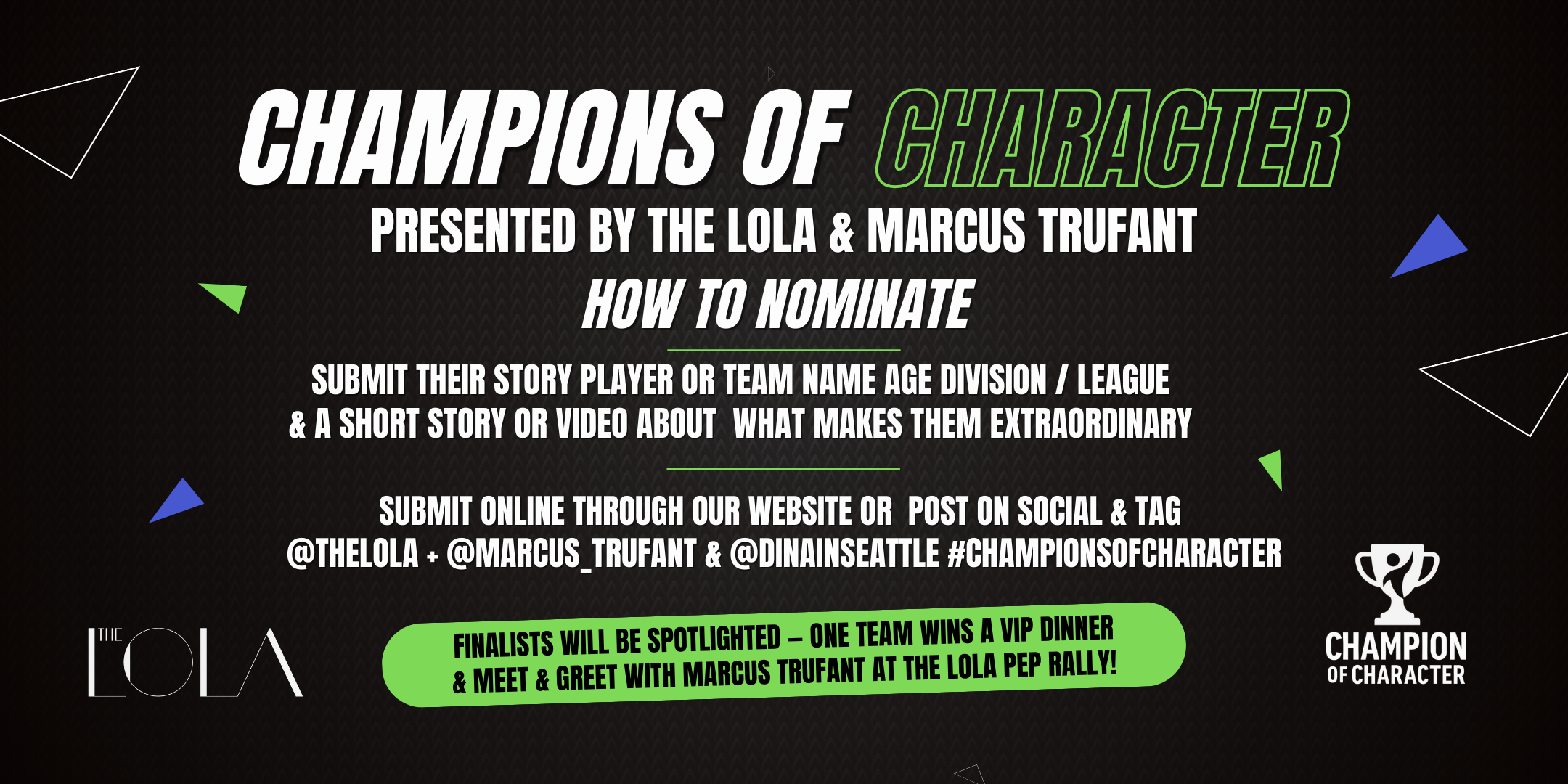 CHAMPIONS OF CHARACTER

PRESENTED BY THE LOLA & MARCUS TRUFANT

HOW TO NOMINATE

SUBMIT THEIR STORY PLAYER OR TEAM NAME AGE DIVISION / LEAGUE & A SHORT STORY OR VIDEO ABOUT WHAT MAKES THEM EXTRAORDINARY

SUBMIT ONLINE THROUGH OUR WEBSITE OR POST ON SOCIAL & TAG @THELOLA + @MARCUS_TRUFANT & @DINAINSEATTLE #CHAMPIONSOFCHARACTER

THE LOLA

FINALISTS WILL BE SPOTLIGHTED – ONE TEAM WINS A VIP DINNER & MEET & GREET WITH MARCUS TRUFANT AT THE LOLA PEP RALLY!

CHAMPION OF CHARACTER